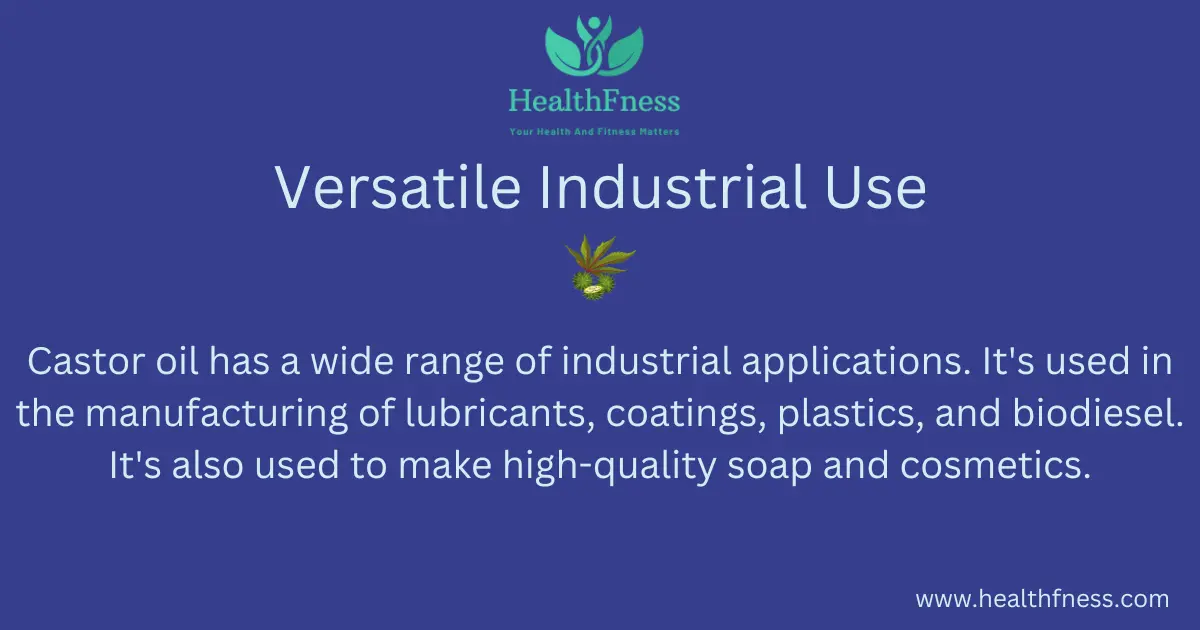 HealthFness
Your Health And Fitness Matters

Versatile Industrial Use

Castor oil has a wide range of industrial applications. It's used in the manufacturing of lubricants, coatings, plastics, and biodiesel. It's also used to make high-quality soap and cosmetics.

www.healthfness.com